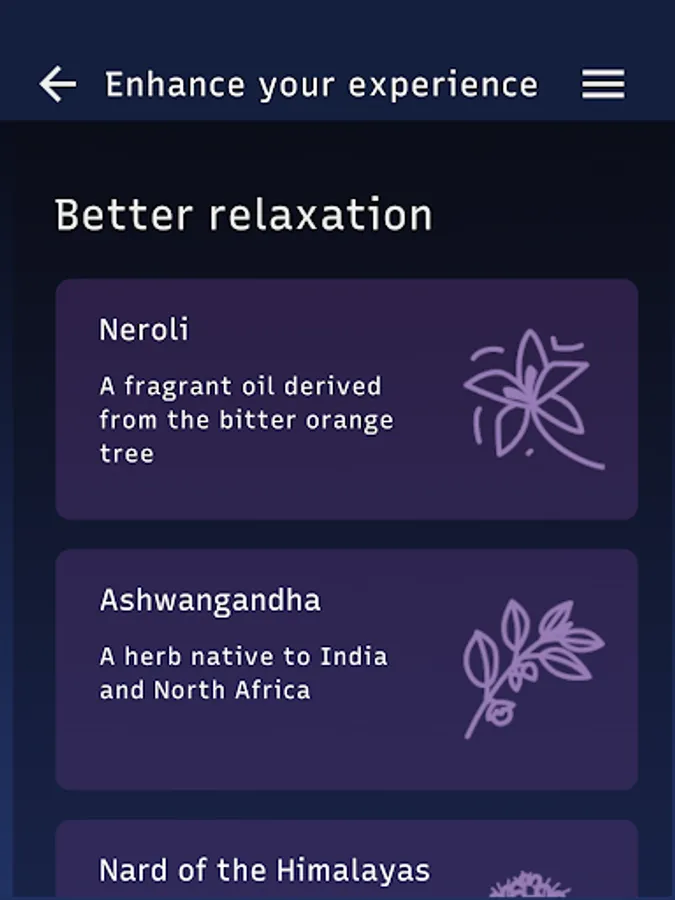 Enhance your experience

Better relaxation

Neroli

A fragrant oil derived from the bitter orange tree

Ashwangandha

A herb native to India and North Africa

Nard of the Himalayas